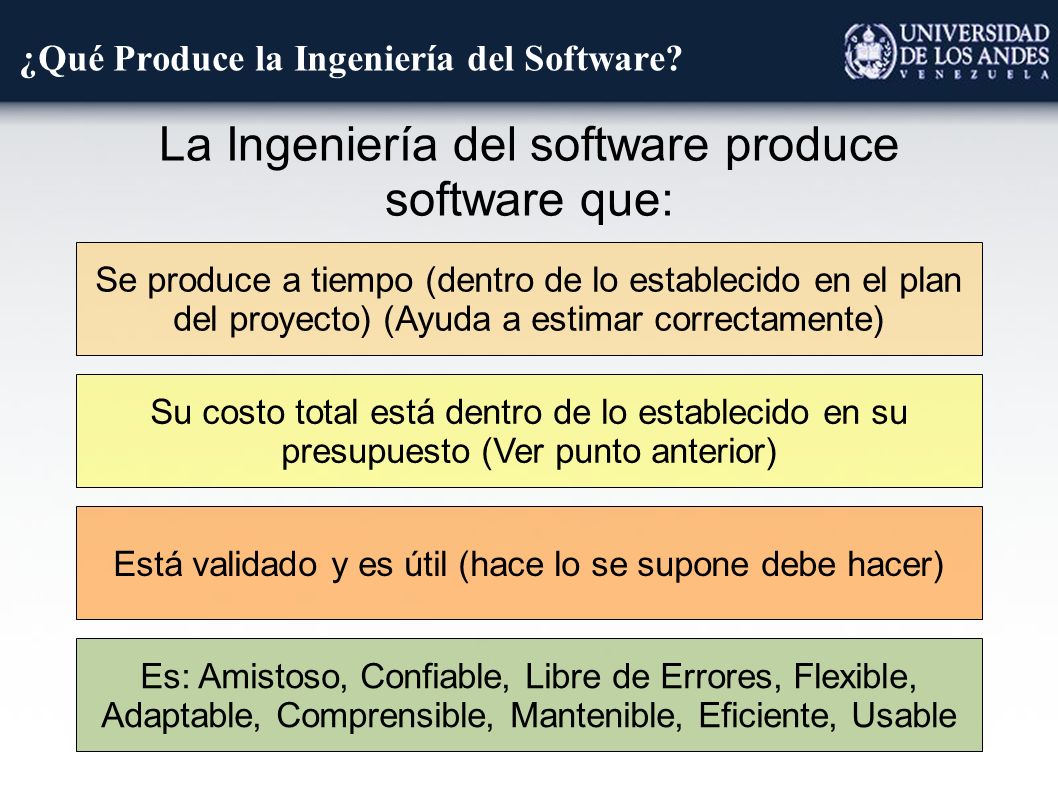 ¿Qué Produce la Ingeniería del Software?

UNIVERSIDAD DE LOS ANDES
VENEZUELA

La Ingeniería del software produce software que:

Se produce a tiempo (dentro de lo establecido en el plan del proyecto) (Ayuda a estimar correctamente)

Su costo total está dentro de lo establecido en su presupuesto (Ver punto anterior)

Está validado y es útil (hace lo se supone debe hacer)

Es: Amistoso, Confiable, Libre de Errores, Flexible, Adaptable, Comprensible, Mantenible, Eficiente, Usable